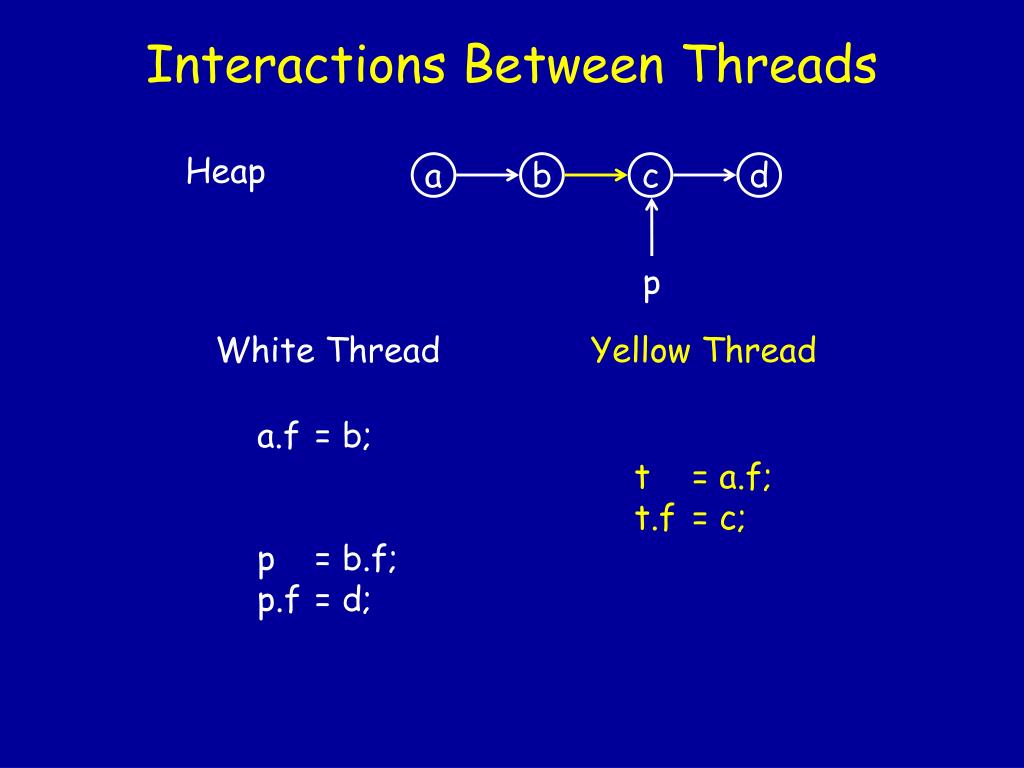 Interactions Between Threads

Heap

a b c d

p

White Thread

a.f = b;

p = b.f;
p.f = d;

Yellow Thread

t = a.f;
t.f = c;